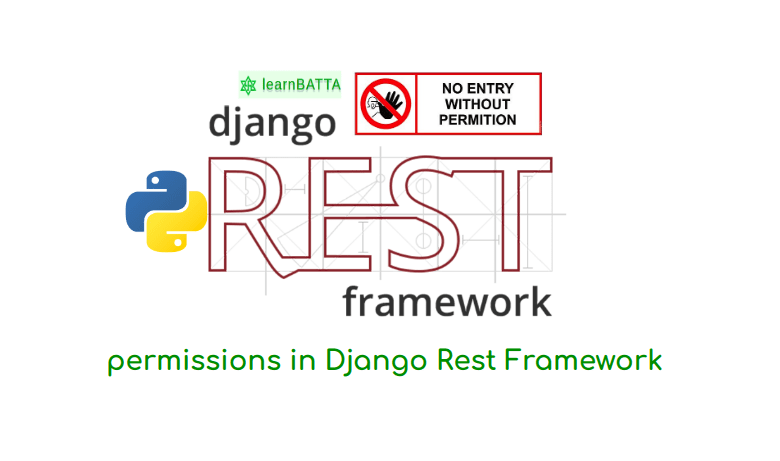 learnBATTA

NO ENTRY WITHOUT PERMITION

django
REST
framework

permissions in Django Rest Framework